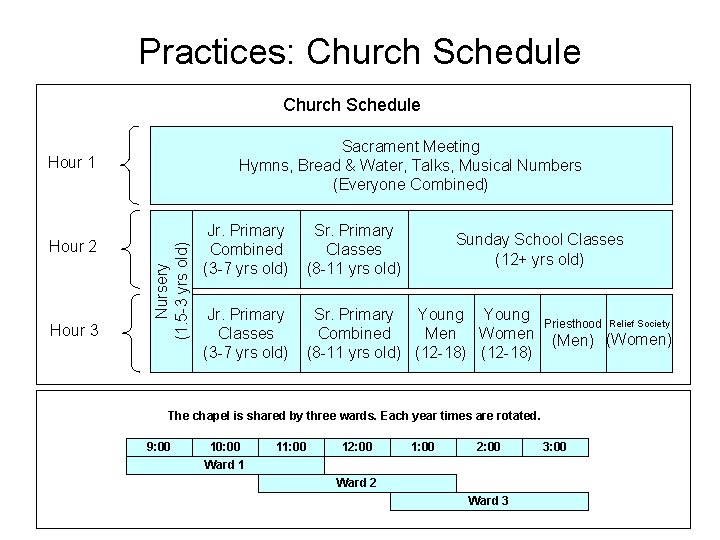 Practices: Church Schedule

Church Schedule

Hour 1

Sacrament Meeting
Hymns, Bread & Water, Talks, Musical Numbers
(Everyone Combined)

Hour 2

Nursery (1.5-3 yrs old)

Jr. Primary Combined (3-7 yrs old)

Sr. Primary Classes (8-11 yrs old)

Sunday School Classes (12+ yrs old)

Hour 3

Jr. Primary Classes (3-7 yrs old)

Sr. Primary Combined (8-11 yrs old)

Young Men (12-18)

Young Women (12-18)

Priesthood (Men)

Relief Society (Women)

The chapel is shared by three wards. Each year times are rotated.

| 9:00 | 10:00 | 11:00 | 12:00 | 1:00 | 2:00 | 3:00 |
|---|---|---|---|---|---|---|

Ward 1

Ward 2

Ward 3